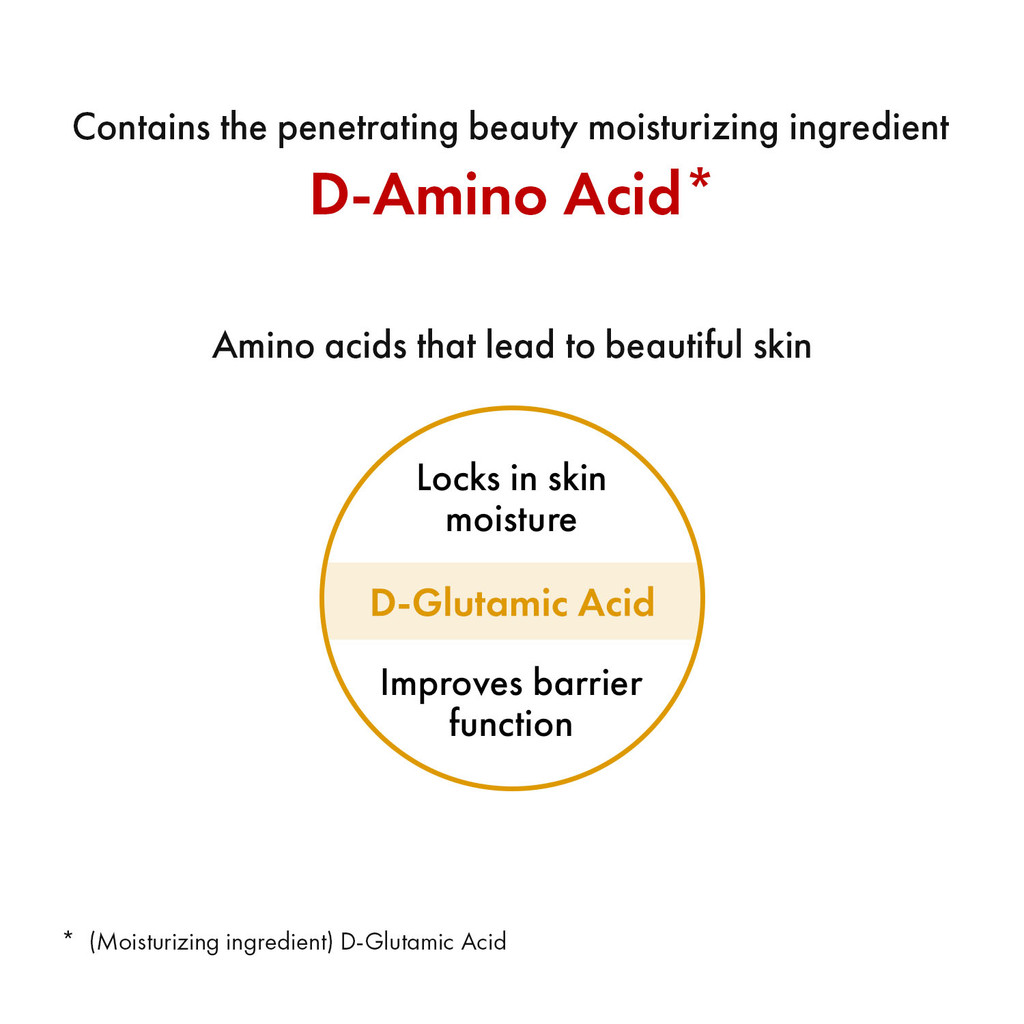 Contains the penetrating beauty moisturizing ingredient
D-Amino Acid*

Amino acids that lead to beautiful skin

Locks in skin moisture

D-Glutamic Acid

Improves barrier function

* (Moisturizing ingredient) D-Glutamic Acid